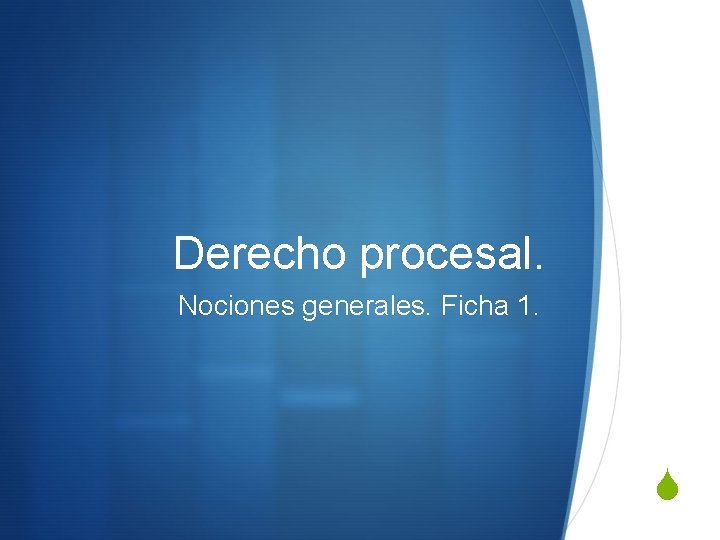 Derecho procesal.

Nociones generales. Ficha 1.